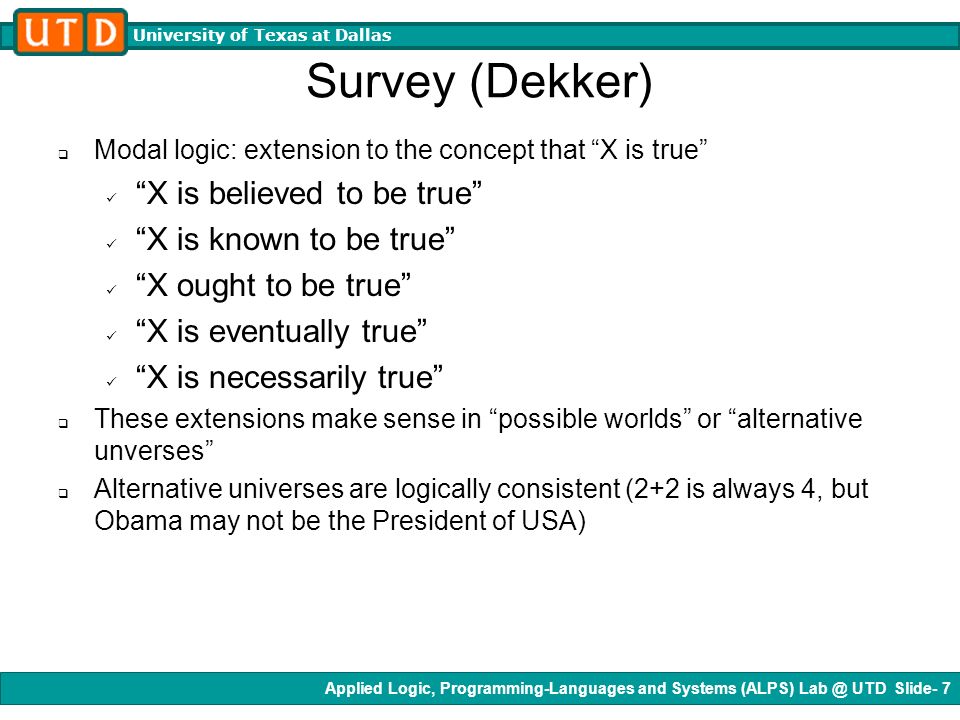 UTD University of Texas at Dallas

Survey (Dekker)

Modal logic: extension to the concept that “X is true”

“X is believed to be true”

“X is known to be true”

“X ought to be true”

“X is eventually true”

“X is necessarily true”

These extensions make sense in “possible worlds” or “alternative unverses”

Alternative universes are logically consistent (2+2 is always 4, but Obama may not be the President of USA)

Applied Logic, Programming-Languages and Systems (ALPS) Lab @ UTD Slide- 7